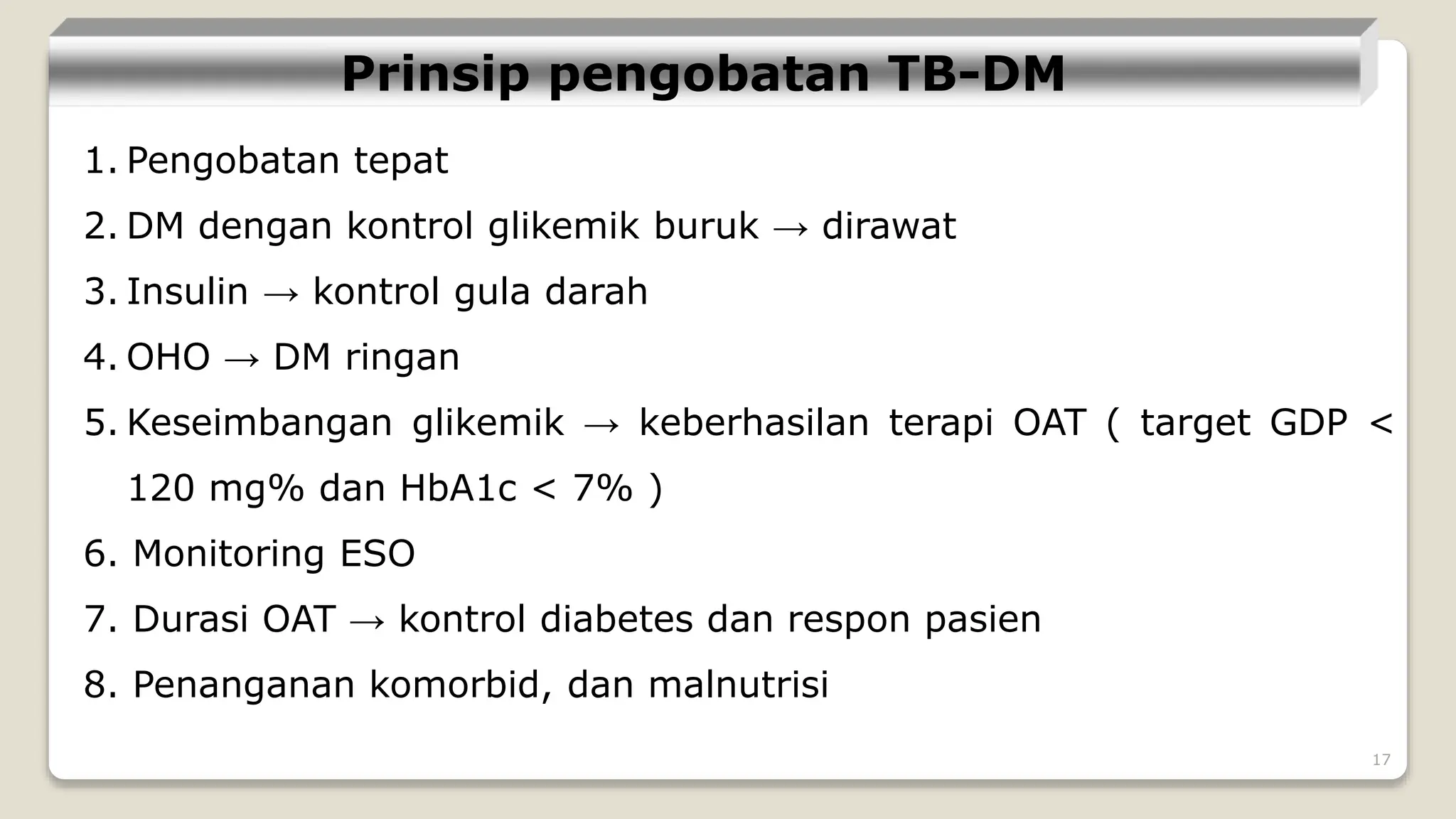 Prinsip pengobatan TB-DM

1. Pengobatan tepat

2. DM dengan kontrol glikemik buruk → dirawat

3. Insulin → kontrol gula darah

4. OHO → DM ringan

5. Keseimbangan glikemik → keberhasilan terapi OAT ( target GDP < 120 mg% dan HbA1c < 7% )

6. Monitoring ESO

7. Durasi OAT → kontrol diabetes dan respon pasien

8. Penanganan komorbid, dan malnutrisi

17